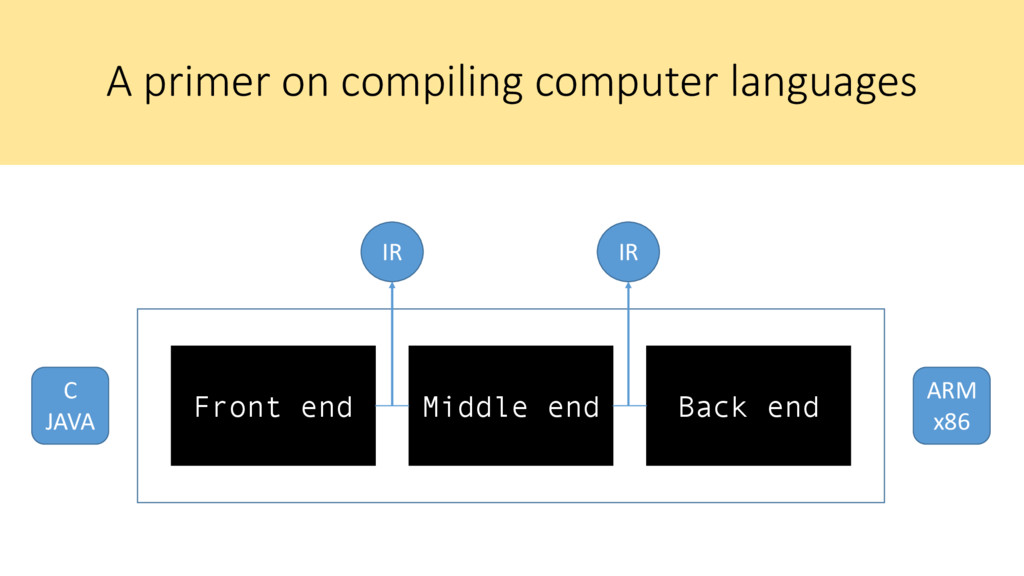 A primer on compiling computer languages

IR

IR

C
JAVA

Front end

Middle end

Back end

ARM
x86